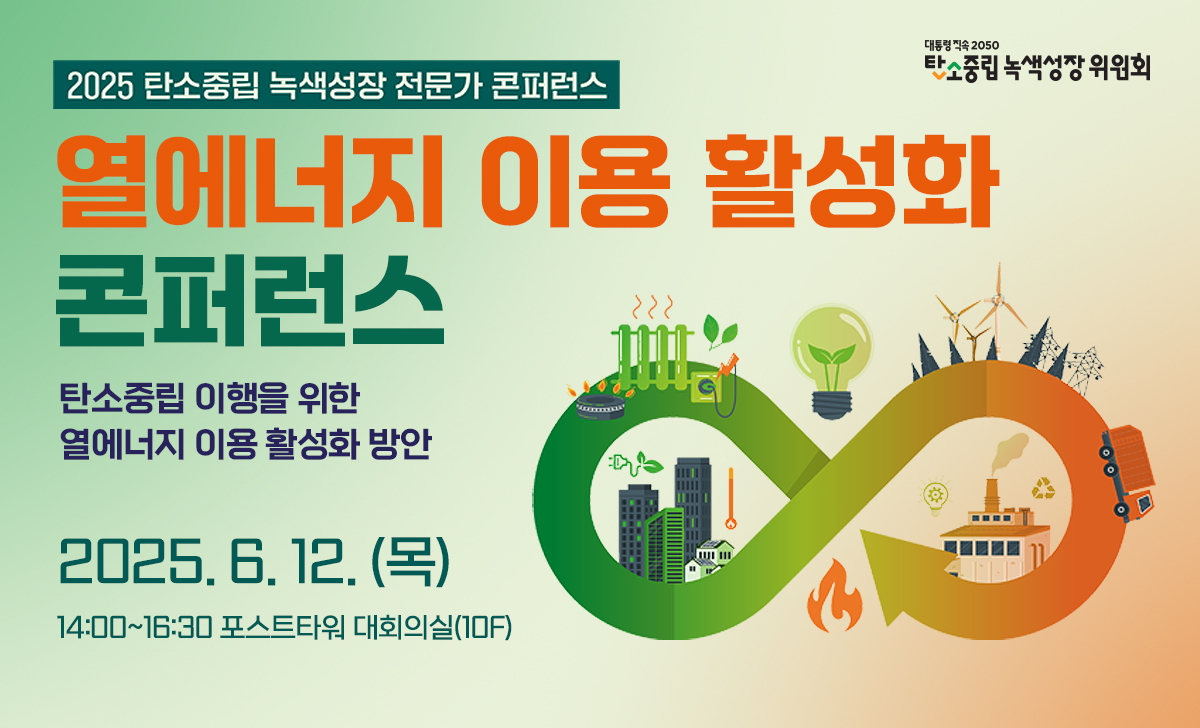 2025 탄소중립 녹색성장 전문가 콘퍼런스

대통령직속 2050
탄소중립 녹색성장 위원회

열에너지 이용 활성화
콘퍼런스

탄소중립 이행을 위한
열에너지 이용 활성화 방안

2025. 6. 12. (목)

14:00~16:30 포스트타워 대회의실(10F)